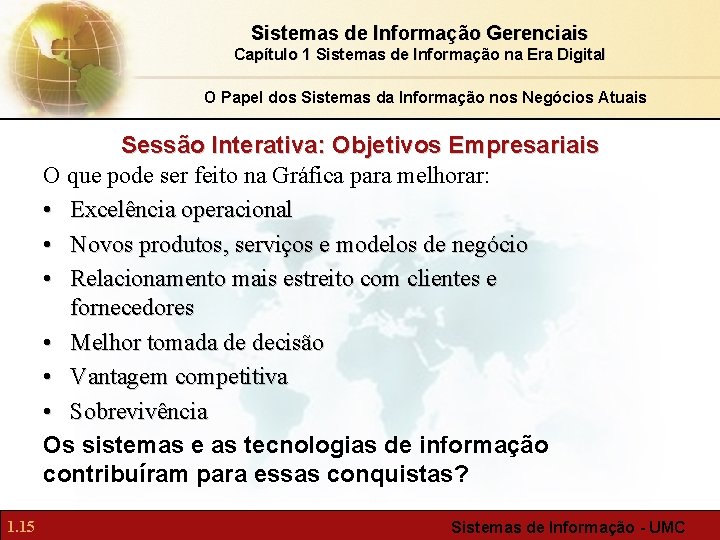 Sistemas de Informação Gerenciais
Capítulo 1 Sistemas de Informação na Era Digital

O Papel dos Sistemas da Informação nos Negócios Atuais

Sessão Interativa: Objetivos Empresariais

O que pode ser feito na Gráfica para melhorar:

• Excelência operacional
• Novos produtos, serviços e modelos de negócio
• Relacionamento mais estreito com clientes e fornecedores
• Melhor tomada de decisão
• Vantagem competitiva
• Sobrevivência

Os sistemas e as tecnologias de informação contribuíram para essas conquistas?

1.15

Sistemas de Informação - UMC